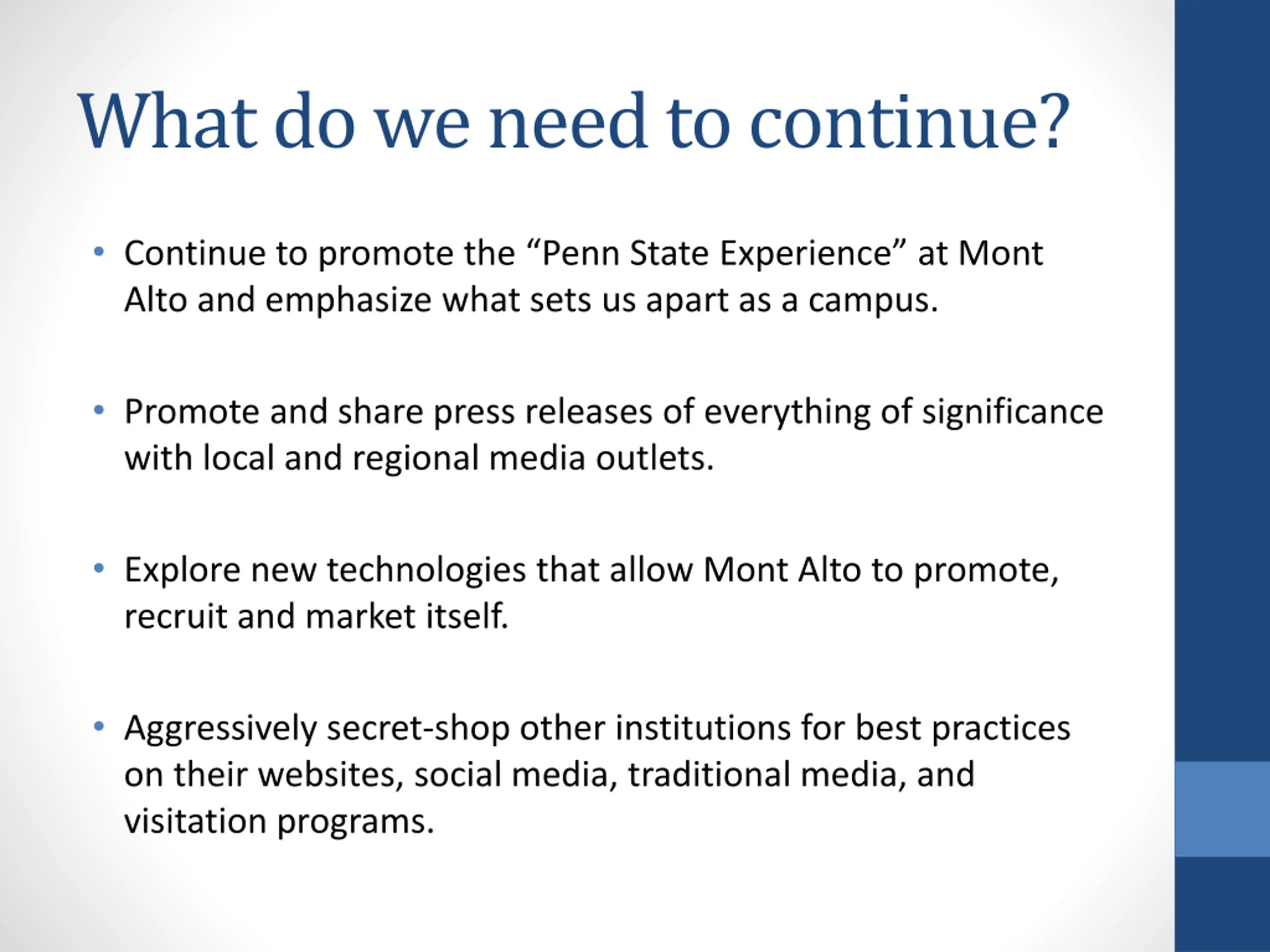 What do we need to continue?

• Continue to promote the “Penn State Experience” at Mont Alto and emphasize what sets us apart as a campus.

• Promote and share press releases of everything of significance with local and regional media outlets.

• Explore new technologies that allow Mont Alto to promote, recruit and market itself.

• Aggressively secret-shop other institutions for best practices on their websites, social media, traditional media, and visitation programs.